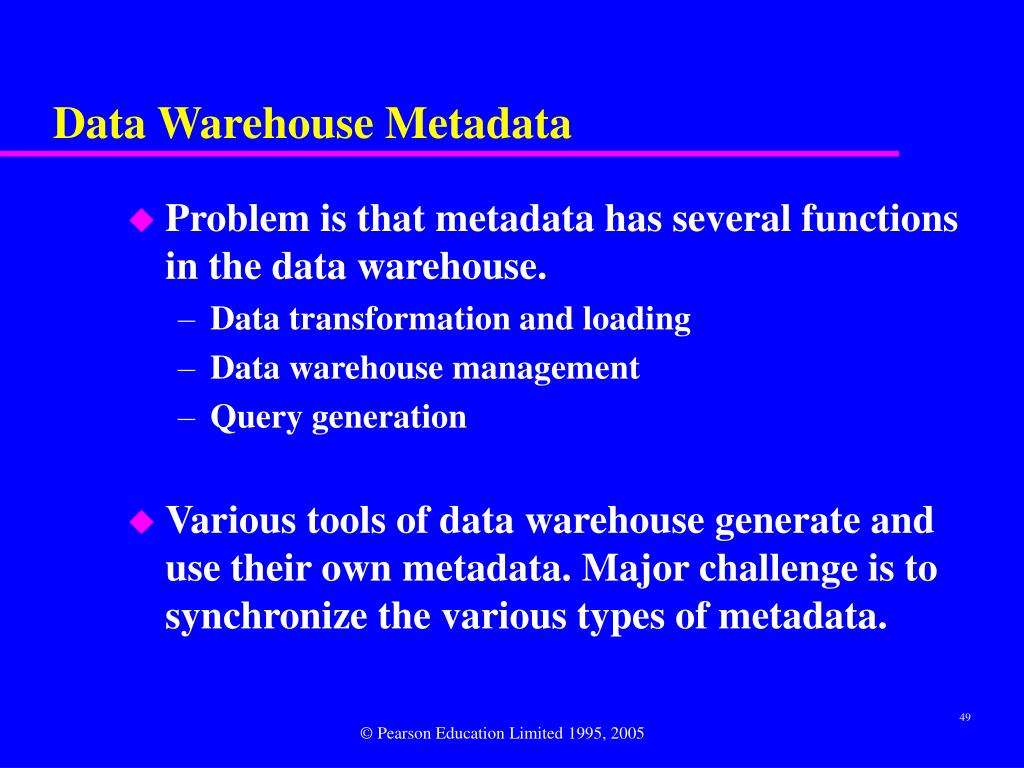 Data Warehouse Metadata

◆ Problem is that metadata has several functions in the data warehouse.
– Data transformation and loading
– Data warehouse management
– Query generation

◆ Various tools of data warehouse generate and use their own metadata. Major challenge is to synchronize the various types of metadata.

49

© Pearson Education Limited 1995, 2005